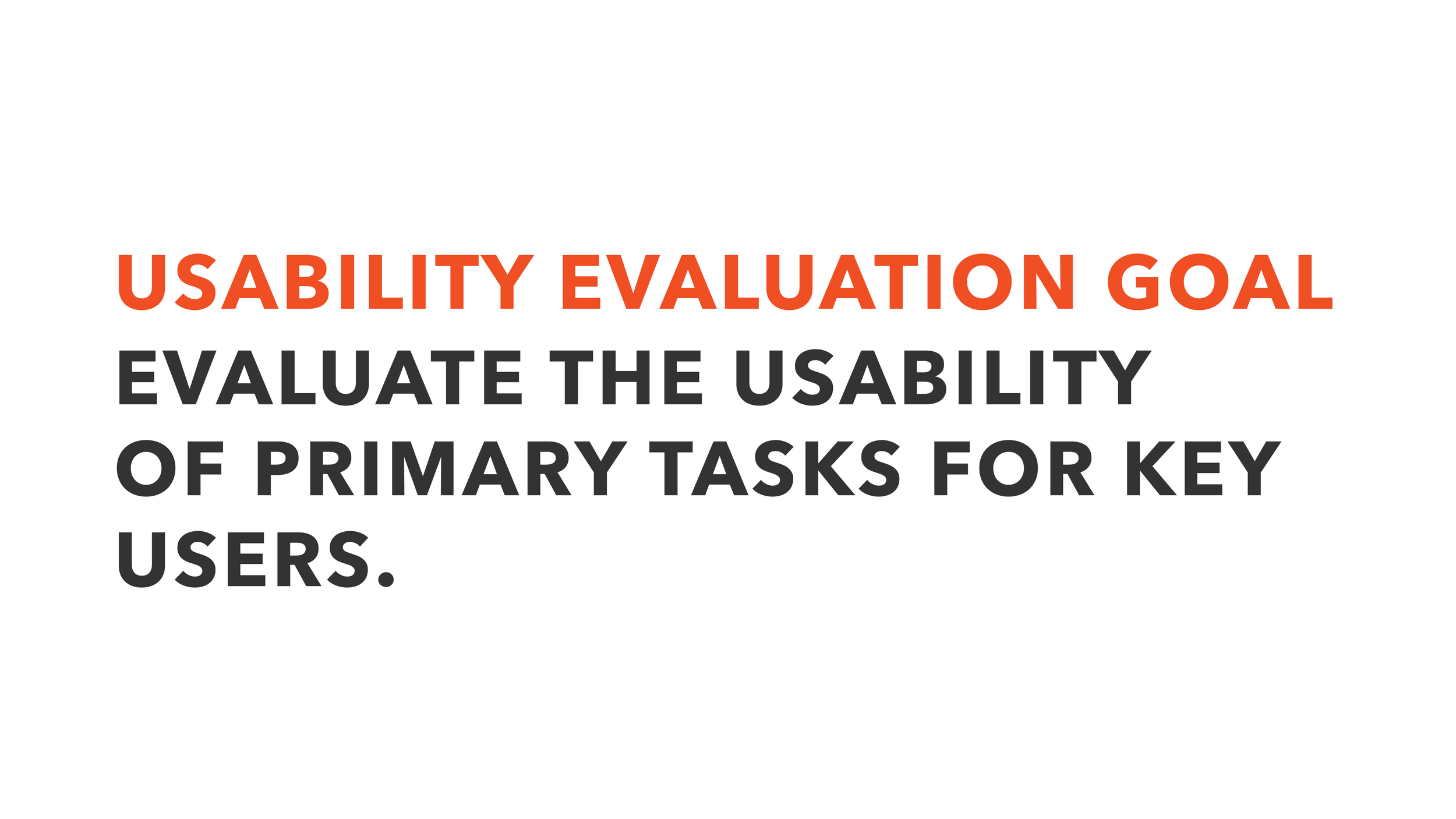 USABILITY EVALUATION GOAL

EVALUATE THE USABILITY OF PRIMARY TASKS FOR KEY USERS.